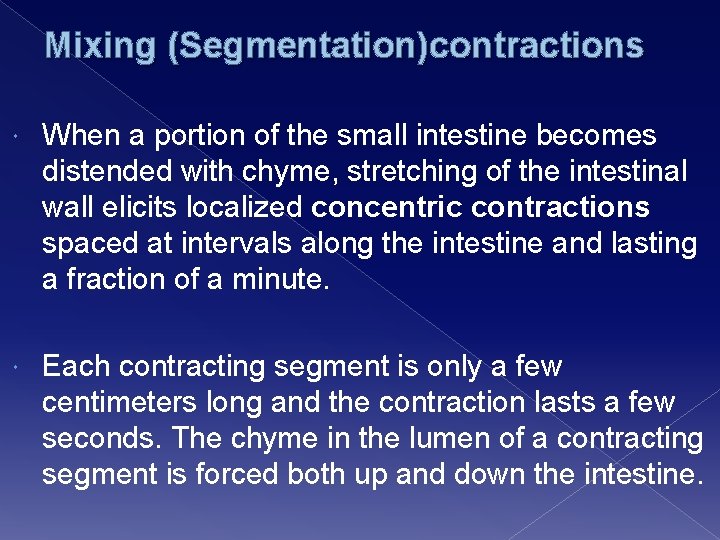 Mixing (Segmentation)contractions

When a portion of the small intestine becomes distended with chyme, stretching of the intestinal wall elicits localized concentric contractions spaced at intervals along the intestine and lasting a fraction of a minute.

Each contracting segment is only a few centimeters long and the contraction lasts a few seconds. The chyme in the lumen of a contracting segment is forced both up and down the intestine.